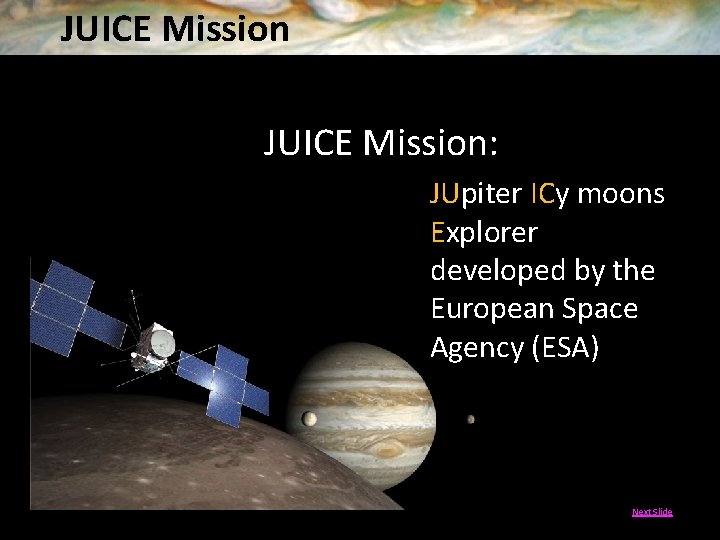 JUICE Mission

JUICE Mission:

JUpiter ICy moons Explorer developed by the European Space Agency (ESA)

Next Slide